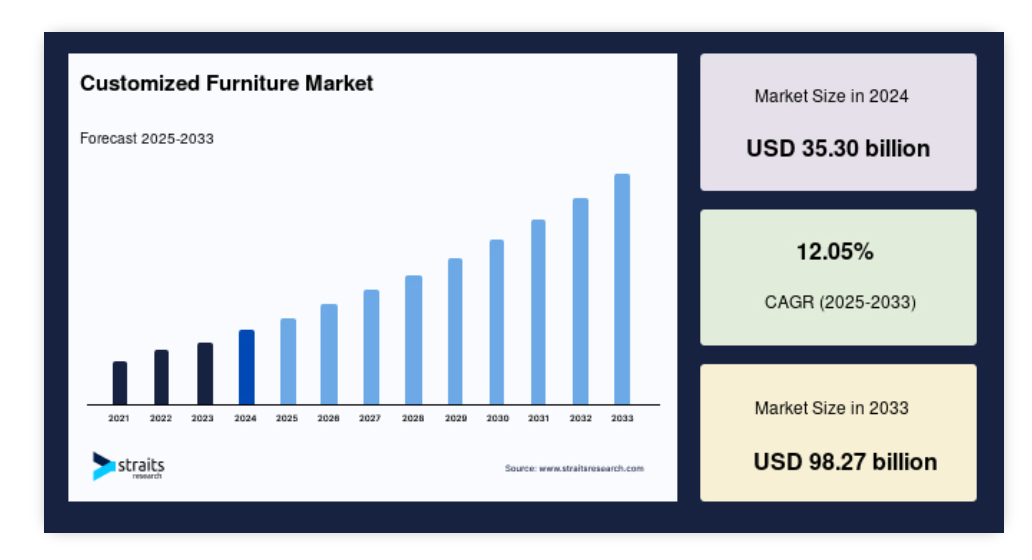 Customized Furniture Market

Forecast 2025-2033

2021 2022 2023 2024 2025 2026 2027 2028 2029 2030 2031 2032 2033

straits research

Source: www.straitsresearch.com

Market Size in 2024

USD 35.30 billion

12.05%

CAGR (2025-2033)

Market Size in 2033

USD 98.27 billion